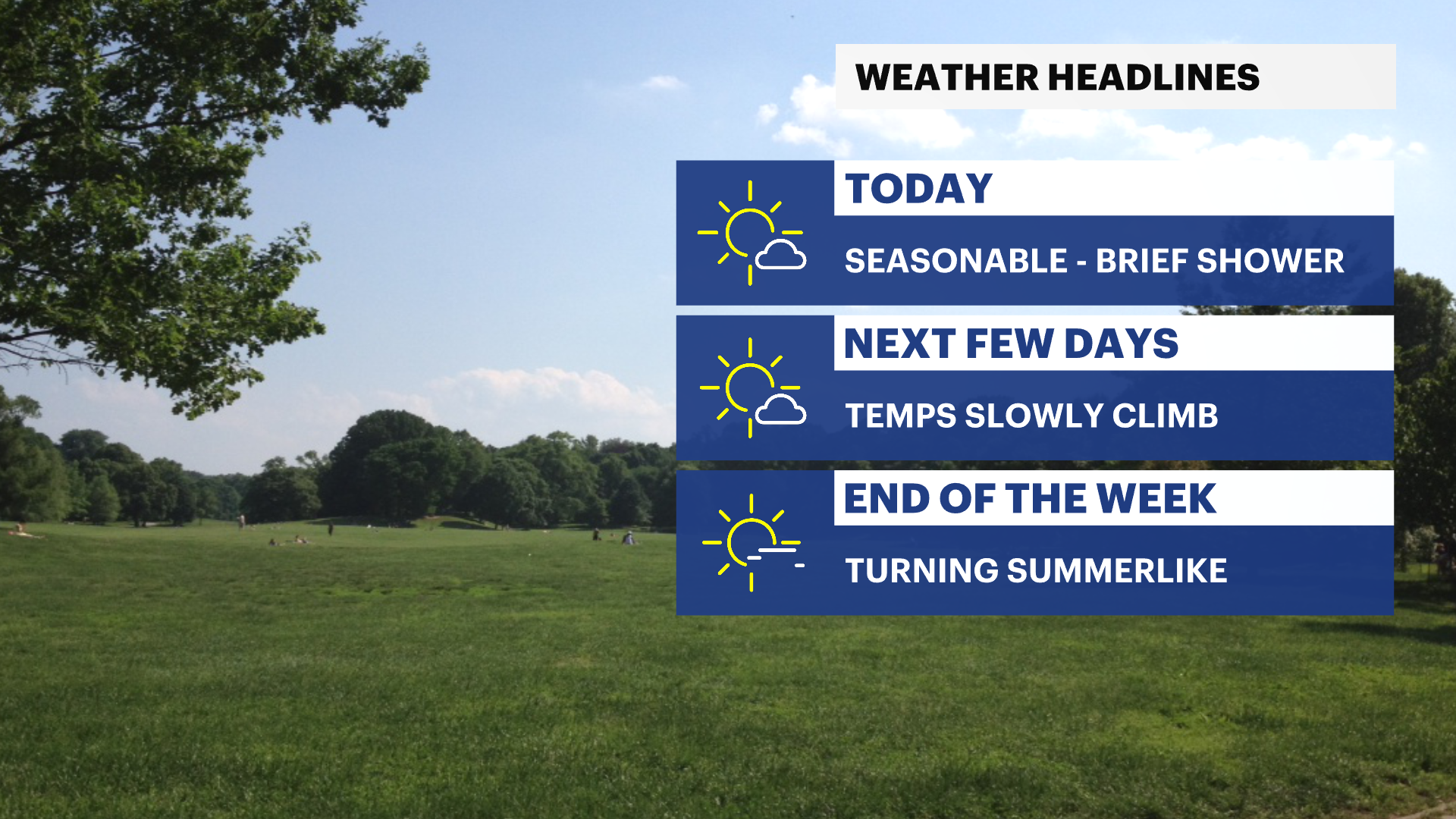 WEATHER HEADLINES

TODAY

SEASONABLE - BRIEF SHOWER

NEXT FEW DAYS

TEMPS SLOWLY CLIMB

END OF THE WEEK

TURNING SUMMERLIKE